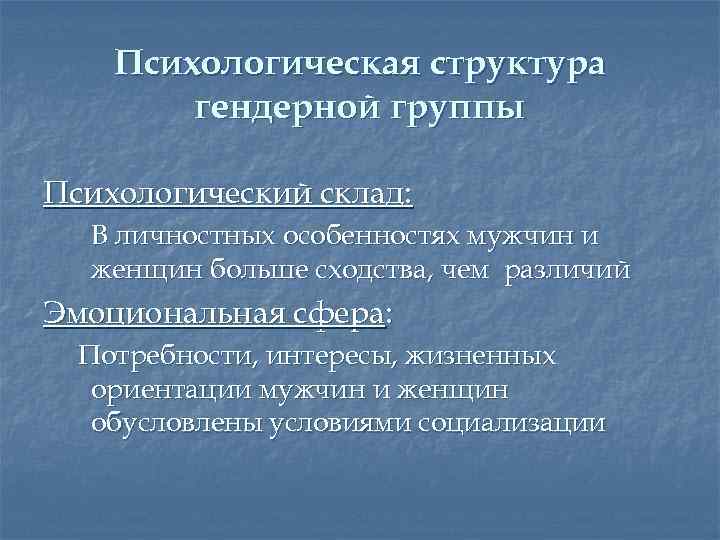 Психологическая структура гендерной группы

Психологический склад:

В личностных особенностях мужчин и женщин больше сходства, чем различий

Эмоциональная сфера:

Потребности, интересы, жизненных ориентации мужчин и женщин обусловлены условиями социализации